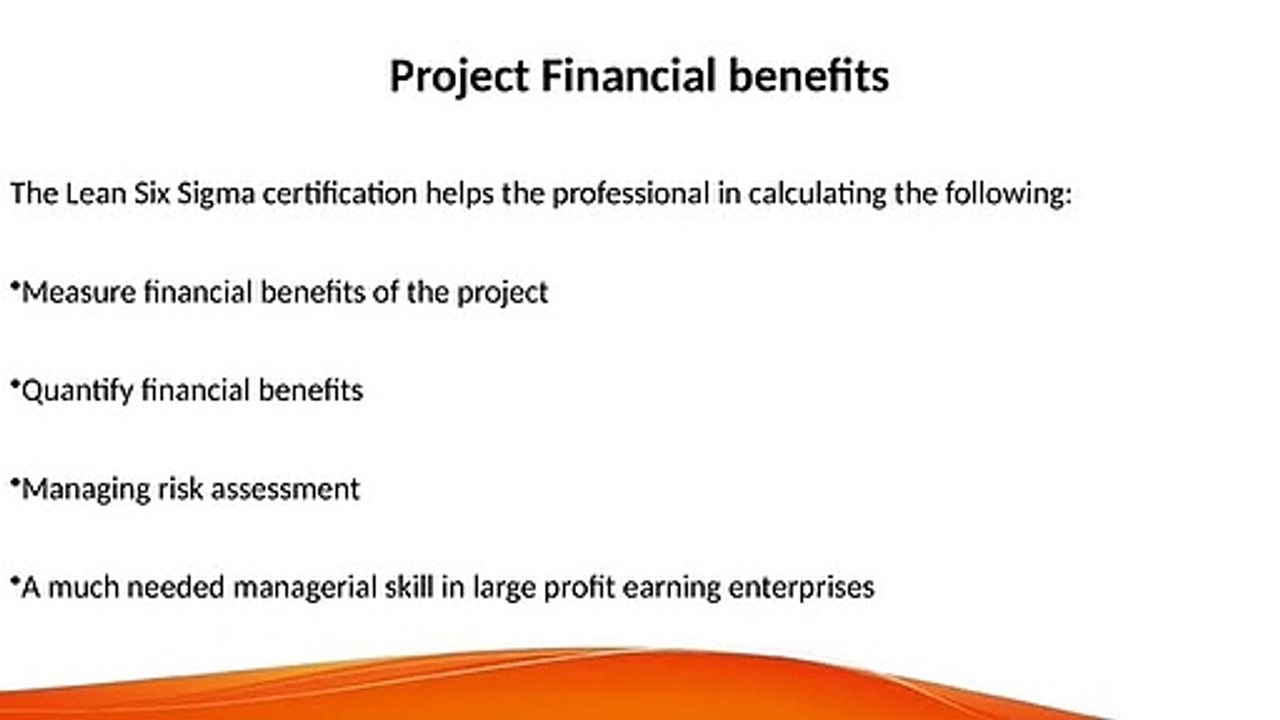 Project Financial benefits

The Lean Six Sigma certification helps the professional in calculating the following:

•Measure financial benefits of the project

•Quantify financial benefits

•Managing risk assessment

•A much needed managerial skill in large profit earning enterprises